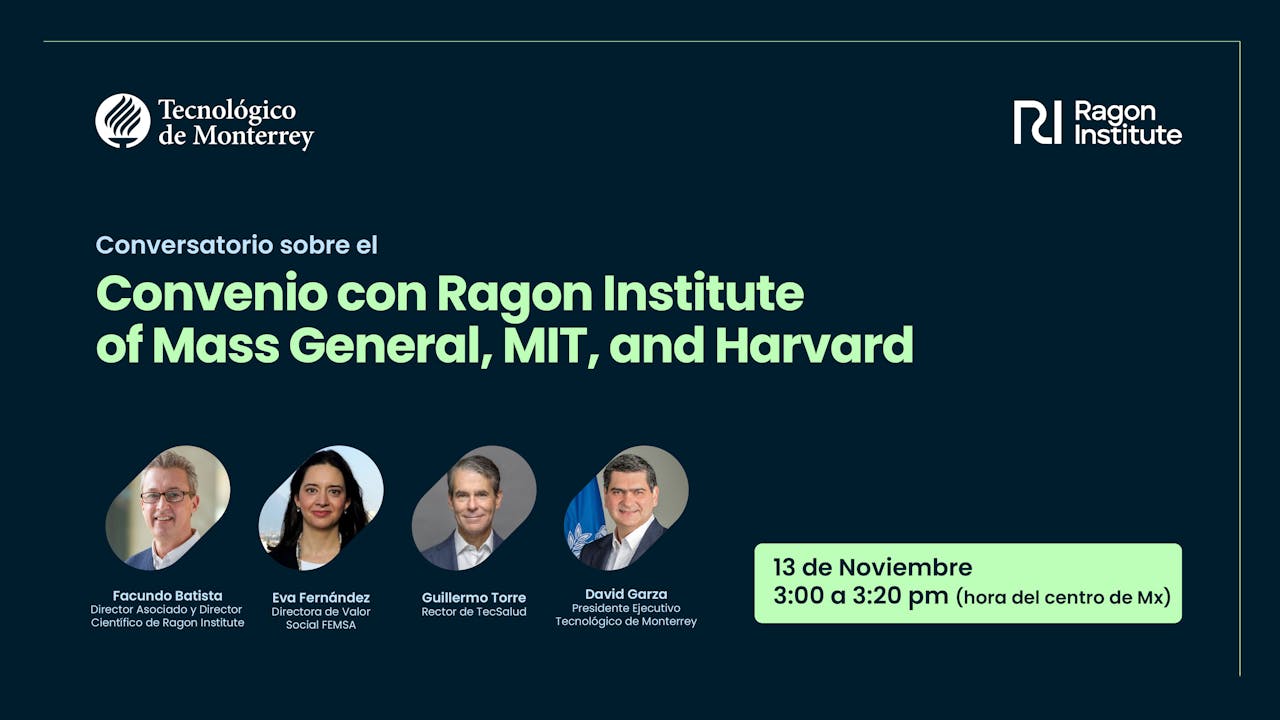 Tecnológico de Monterrey

RI Ragon Institute

Conversatorio sobre el

Convenio con Ragon Institute of Mass General, MIT, and Harvard

Facundo Batista
Director Asociado y Director Científico de Ragon Institute

Eva Fernández
Directora de Valor Social FEMSA

Guillermo Torre
Rector de TecSalud

David Garza
Presidente Ejecutivo Tecnológico de Monterrey

13 de Noviembre
3:00 a 3:20 pm (hora del centro de Mx)